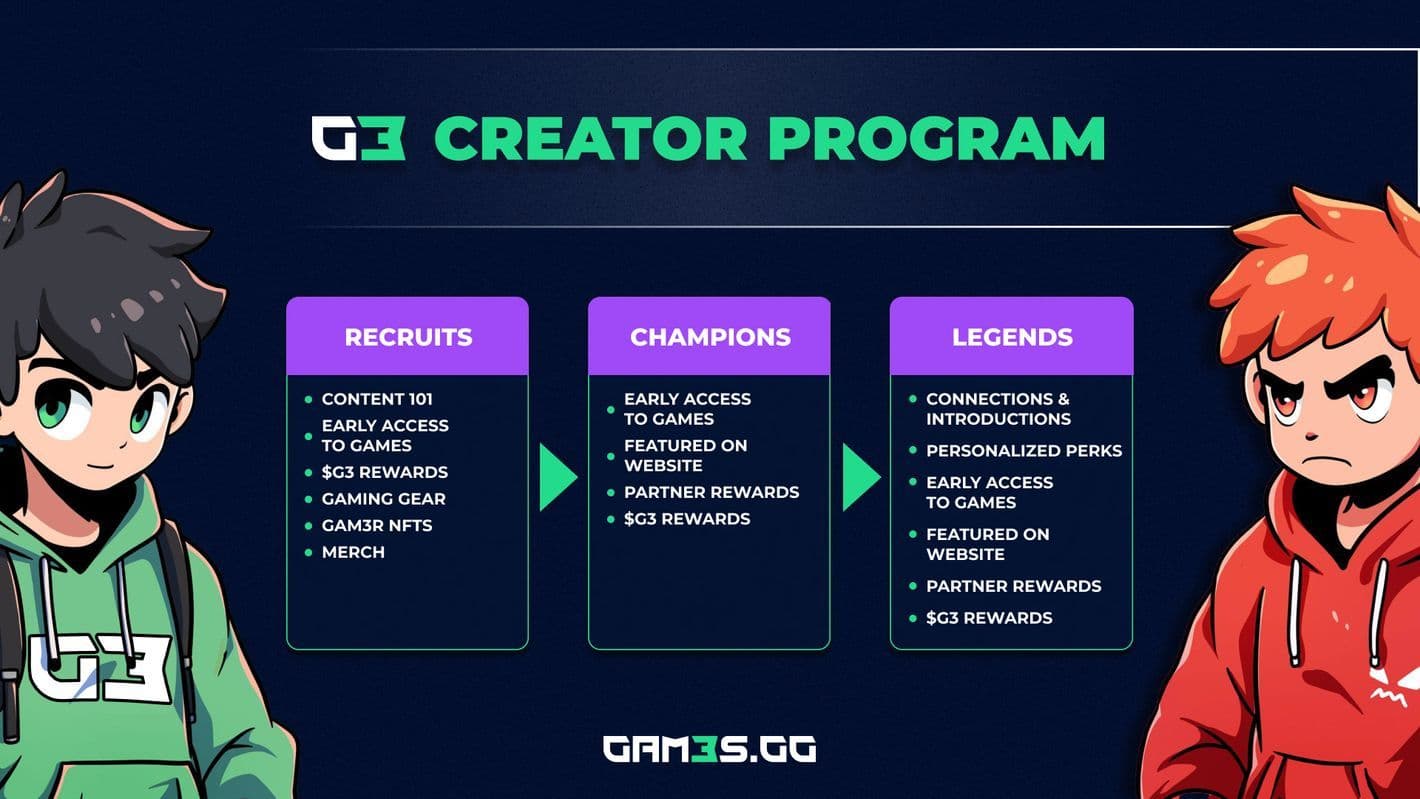 G3 CREATOR PROGRAM

RECRUITS
- CONTENT 101
- EARLY ACCESS TO GAMES
- \$G3 REWARDS
- GAMING GEAR
- GAM3R NFTS
- MERCH

CHAMPIONS
- EARLY ACCESS TO GAMES
- FEATURED ON WEBSITE
- PARTNER REWARDS
- \$G3 REWARDS

LEGENDS
- CONNECTIONS & INTRODUCTIONS
- PERSONALIZED PERKS
- EARLY ACCESS TO GAMES
- FEATURED ON WEBSITE
- PARTNER REWARDS
- \$G3 REWARDS

G3

GAM3S.GG